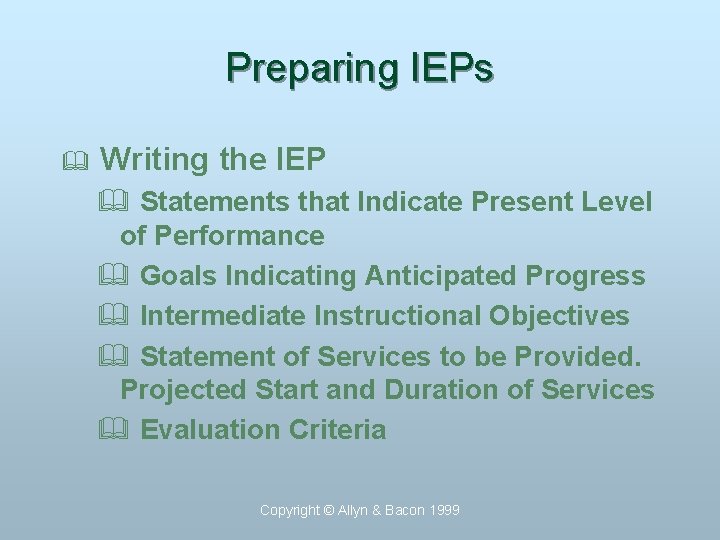 Preparing IEPs

Writing the IEP

Statements that Indicate Present Level of Performance

Goals Indicating Anticipated Progress

Intermediate Instructional Objectives

Statement of Services to be Provided. Projected Start and Duration of Services

Evaluation Criteria

Copyright © Allyn & Bacon 1999